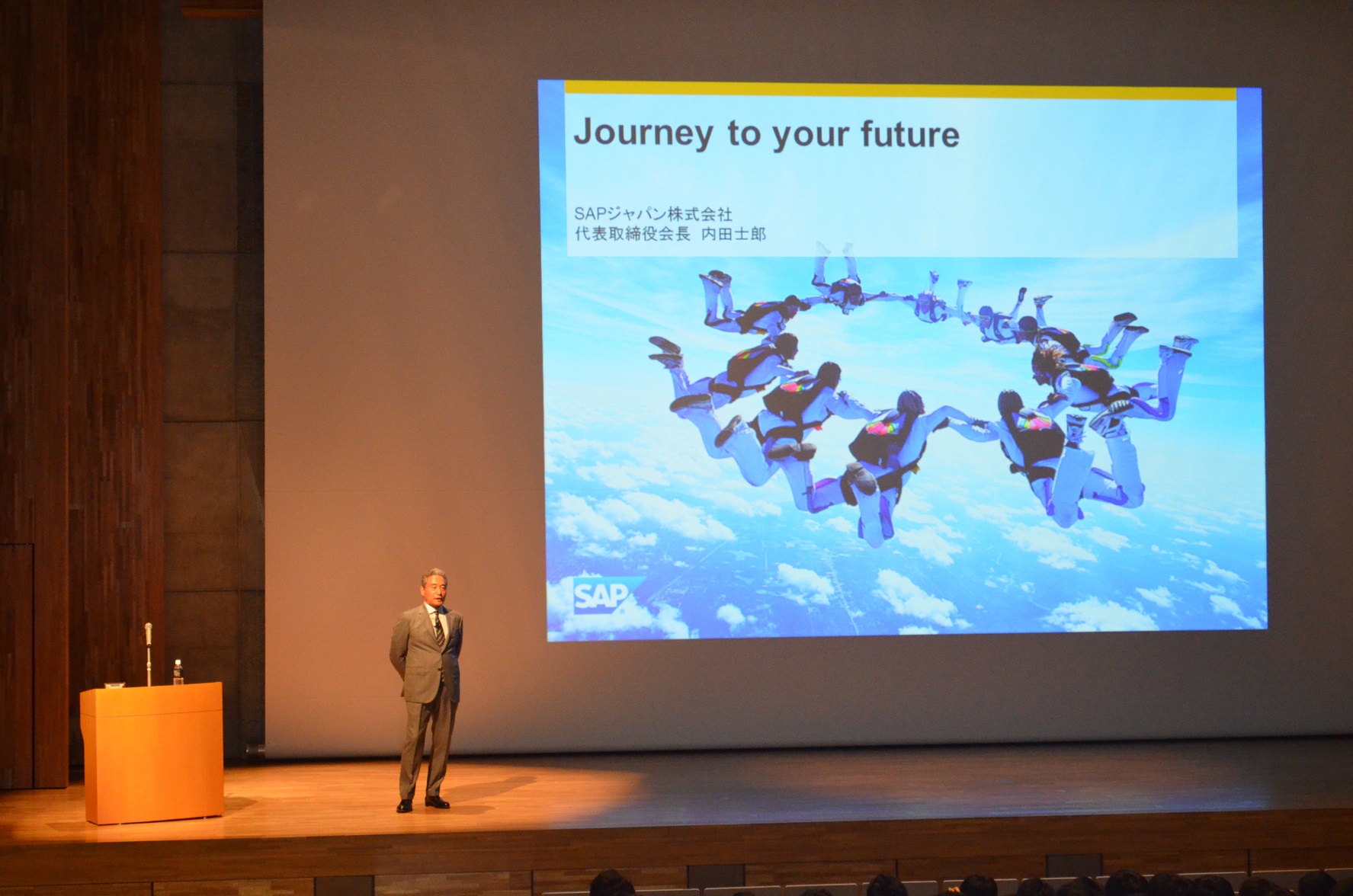 Journey to your future

SAPジャパン株式会社
代表取締役会長 内田士郎

SAP